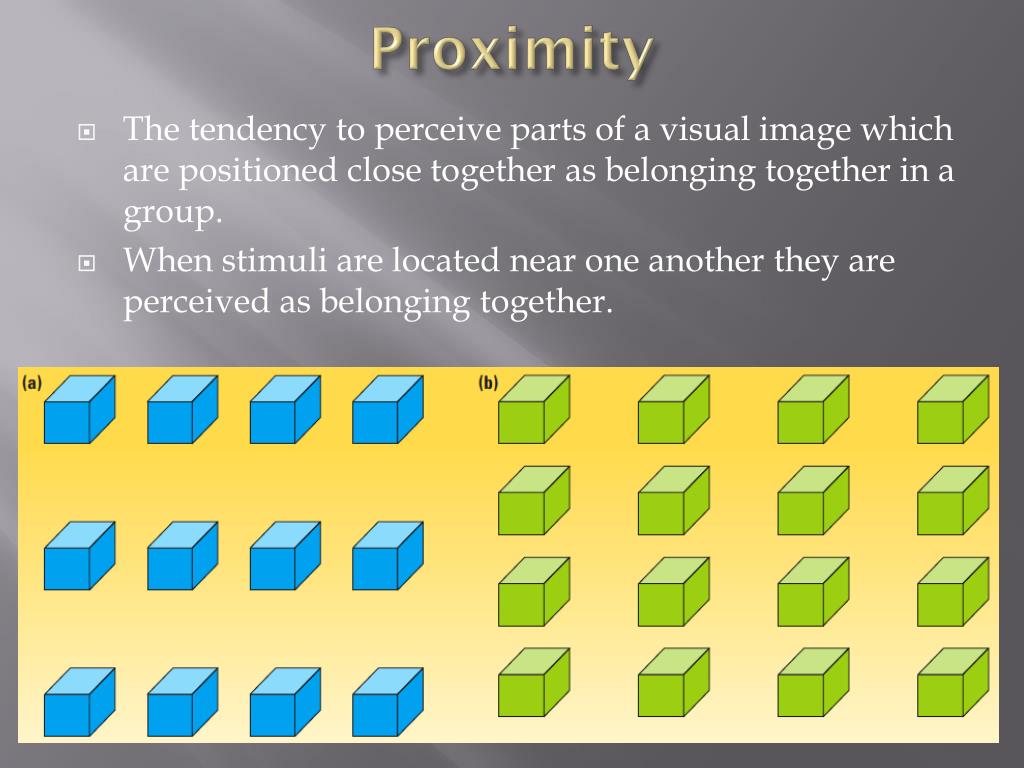 Proximity

The tendency to perceive parts of a visual image which are positioned close together as belonging together in a group.

When stimuli are located near one another they are perceived as belonging together.

(a)

(b)